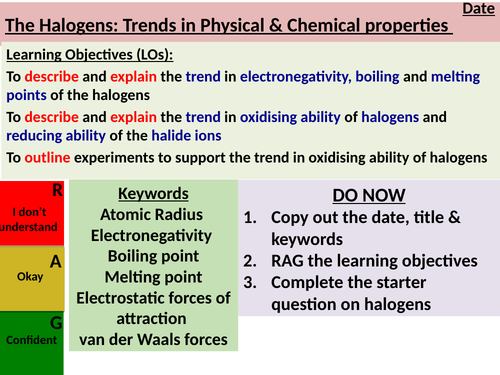 Date

The Halogens: Trends in Physical & Chemical properties

Learning Objectives (LOs):

To describe and explain the trend in electronegativity, boiling and melting points of the halogens

To describe and explain the trend in oxidising ability of halogens and reducing ability of the halide ions

To outline experiments to support the trend in oxidising ability of halogens

R
I don't understand

A
Okay

G
Confident

Keywords
Atomic Radius
Electronegativity
Boiling point
Melting point
Electrostatic forces of attraction
van der Waals forces

DO NOW
1. Copy out the date, title & keywords
2. RAG the learning objectives
3. Complete the starter question on halogens